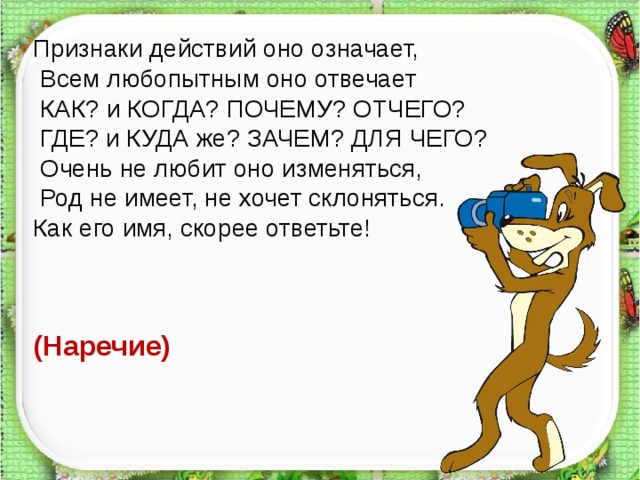 Признаки действий оно означает,
Всем любопытным оно отвечает
КАК? и КОГДА? ПОЧЕМУ? ОТЧЕГО?
ГДЕ? и КУДА же? ЗАЧЕМ? ДЛЯ ЧЕГО?
Очень не любит оно изменяться,
Род не имеет, не хочет склоняться.
Как его имя, скорее ответьте!

(Наречие)